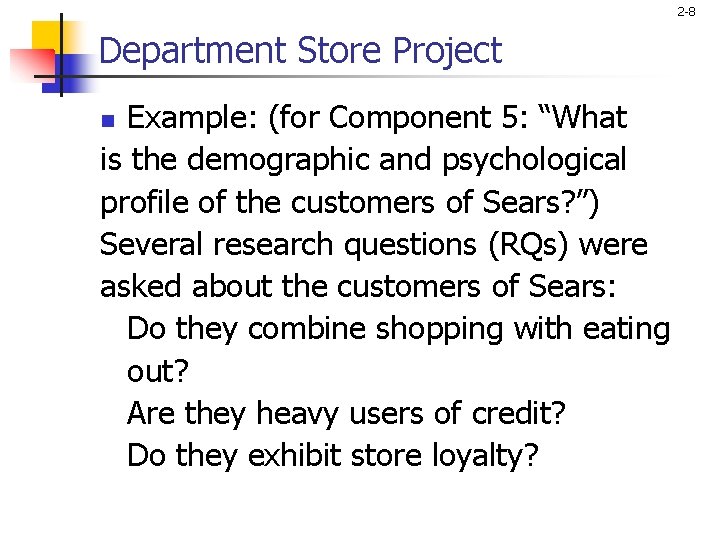 2-8

Department Store Project

Example: (for Component 5: “What is the demographic and psychological profile of the customers of Sears?”) Several research questions (RQs) were asked about the customers of Sears:

Do they combine shopping with eating out?

Are they heavy users of credit?

Do they exhibit store loyalty?